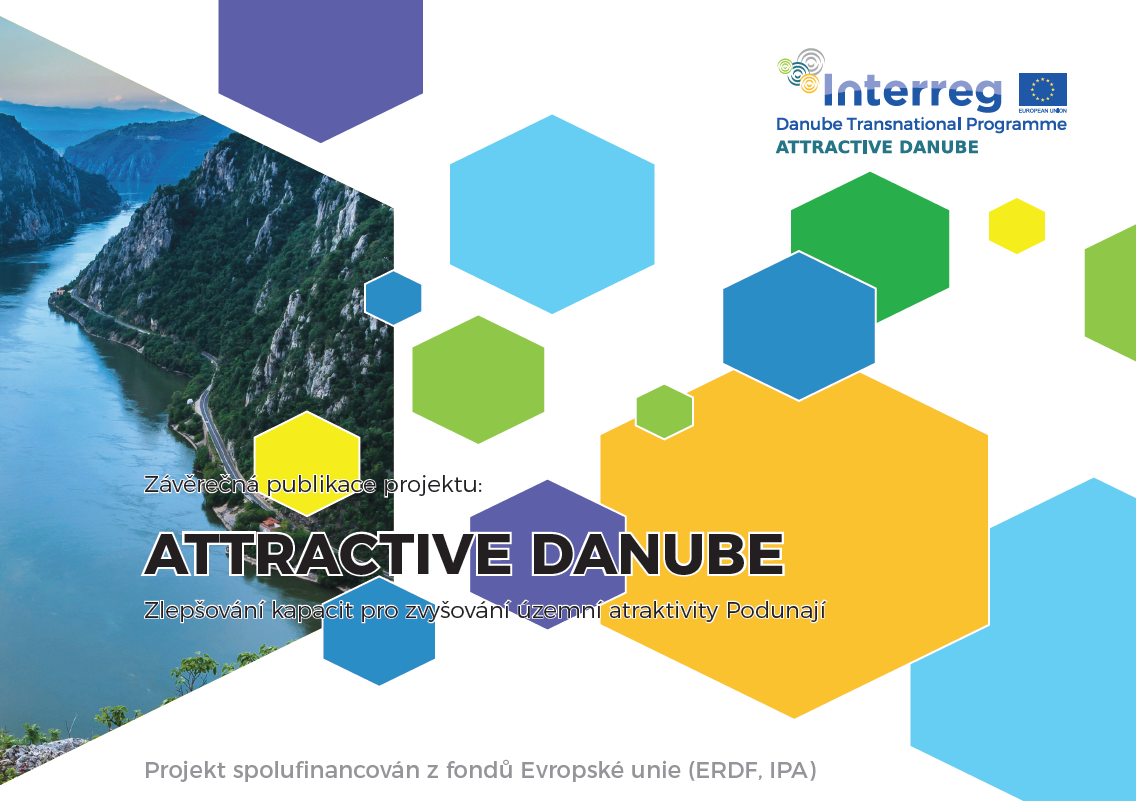 Interreg
EUROPEAN UNION
Danube Transnational Programme
ATTRACTIVE DANUBE

Závěrečná publikace projektu:

ATTRACTIVE DANUBE

Zlepšování kapacit pro zvyšování územní atraktivity Podunají

Projekt spolufinancován z fondů Evropské unie (ERDF, IPA)